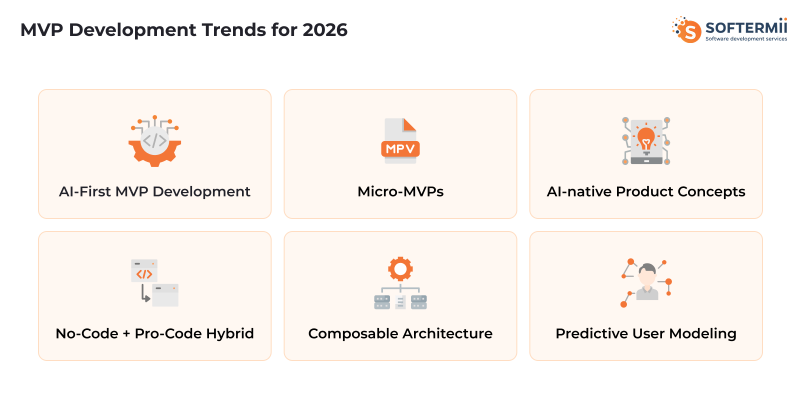 MVP Development Trends for 2026

SOFTERMII
Software development services

</>

AI-First MVP Development

MPV

Micro-MVPs

AI-native Product Concepts

</>

No-Code + Pro-Code Hybrid

Composable Architecture

Predictive User Modeling